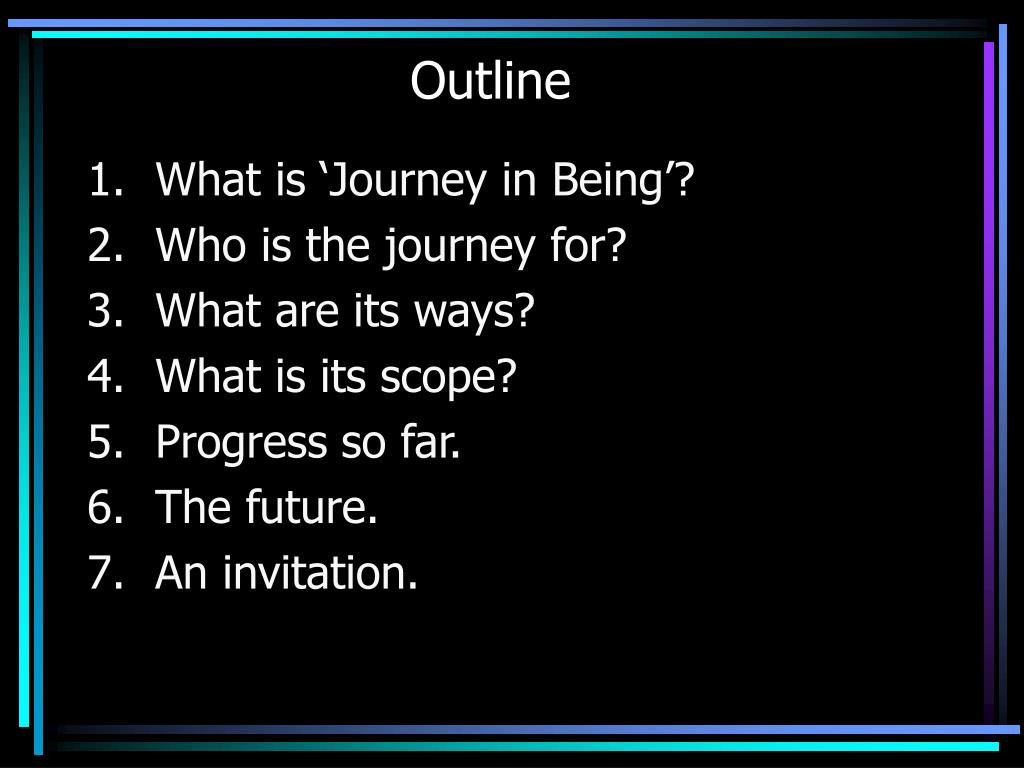 Outline

1. What is ‘Journey in Being’?
2. Who is the journey for?
3. What are its ways?
4. What is its scope?
5. Progress so far.
6. The future.
7. An invitation.